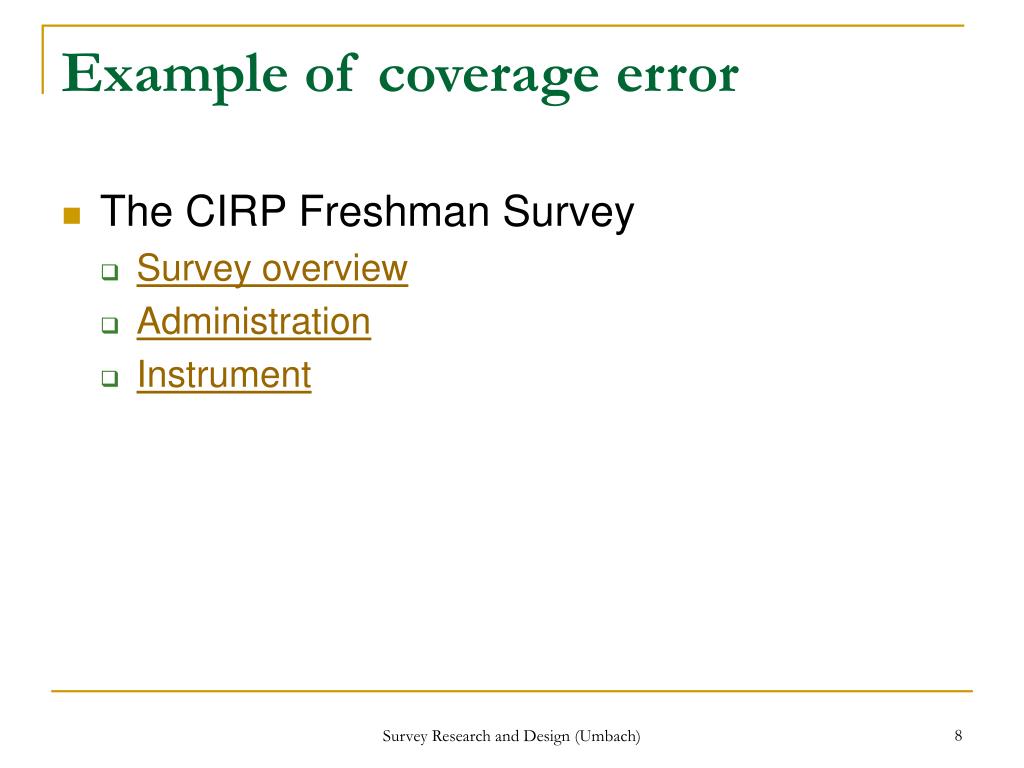 Example of coverage error

The CIRP Freshman Survey

Survey overview

Administration

Instrument

Survey Research and Design (Umbach)

8